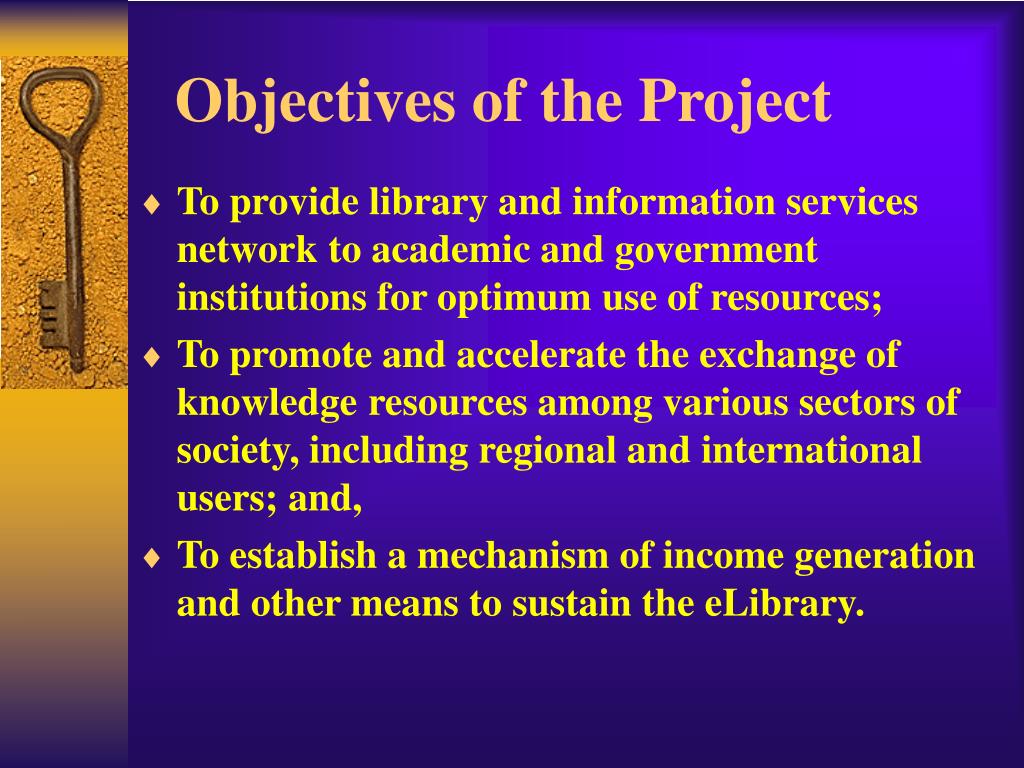 Objectives of the Project

♦ To provide library and information services network to academic and government institutions for optimum use of resources;
♦ To promote and accelerate the exchange of knowledge resources among various sectors of society, including regional and international users; and,
♦ To establish a mechanism of income generation and other means to sustain the eLibrary.